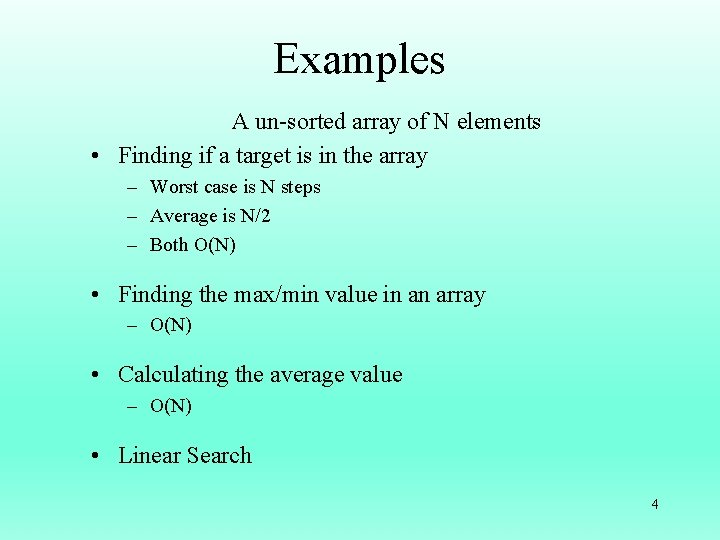 Examples

A un-sorted array of N elements

• Finding if a target is in the array
– Worst case is N steps
– Average is N/2
– Both O(N)

• Finding the max/min value in an array
– O(N)

• Calculating the average value
– O(N)

• Linear Search

4